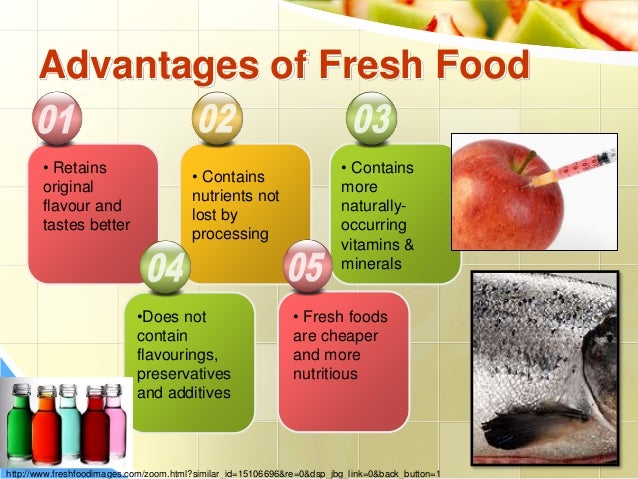 Advantages of Fresh Food

01

• Retains original flavour and tastes better

02

• Contains nutrients not lost by processing

03

• Contains more naturally-occurring vitamins & minerals

04

•Does not contain flavourings, preservatives and additives

05

• Fresh foods are cheaper and more nutritious

http://www.freshfoodimages.com/zoom.html?similar_id=15106696&re=0&dsp_jbg_link=0&back_button=1